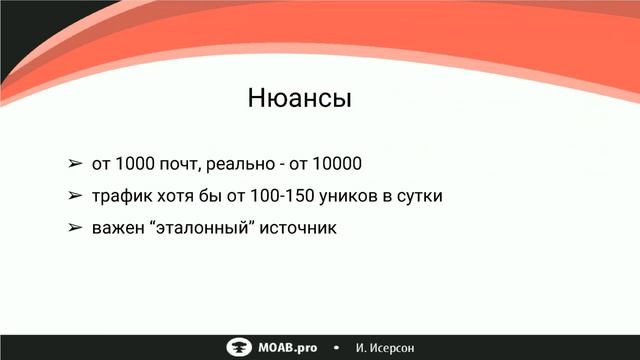 Нюансы

➢ от 1000 почт, реально - от 10000

➢ трафик хотя бы от 100-150 уников в сутки

➢ важен “эталонный” источник

MOAB.pro • И. Исерсон